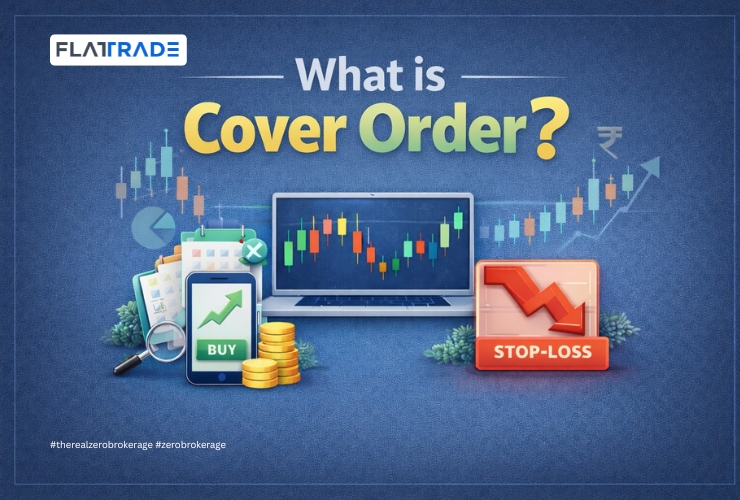 FLATTRADE

What is Cover Order?

₹

BUY

STOP-LOSS

#therealzerobrokerage #zerobrokerage